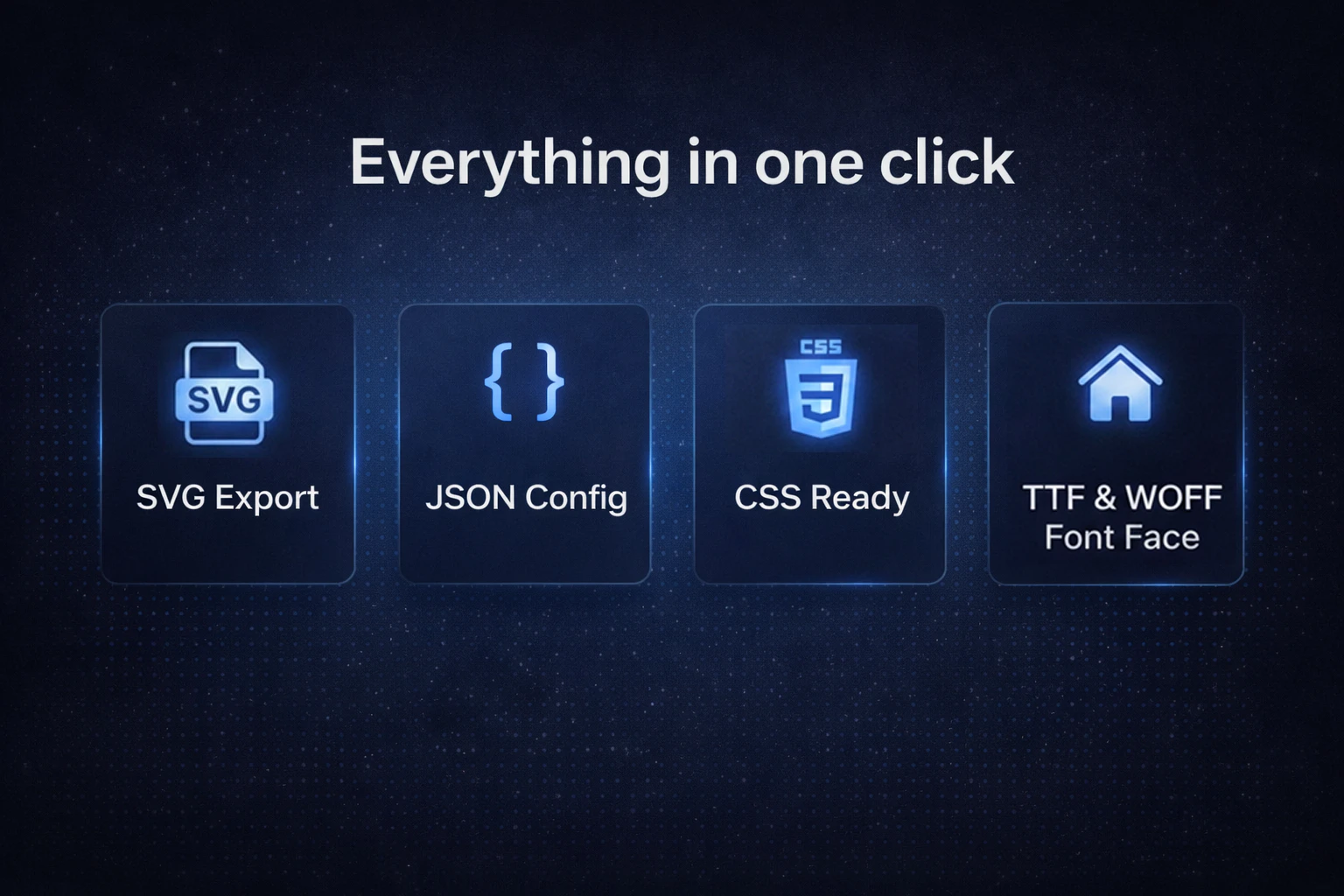 Everything in one click

SVG

SVG Export

{ }

JSON Config

CSS

3

CSS Ready

TTF & WOFF Font Face